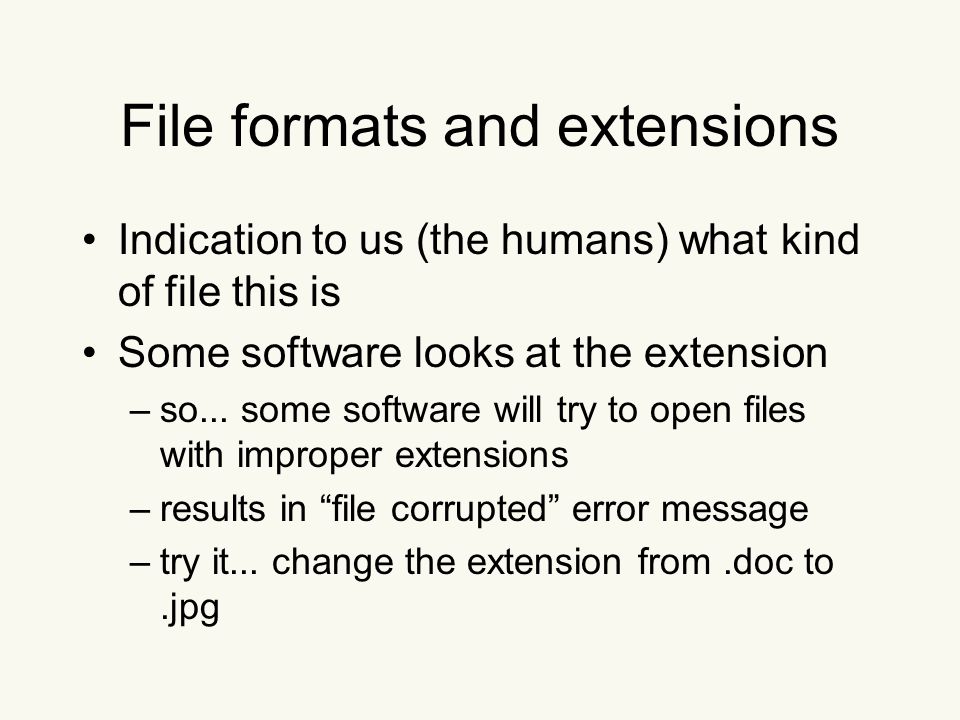 File formats and extensions

• Indication to us (the humans) what kind of file this is

• Some software looks at the extension

– so... some software will try to open files with improper extensions

– results in “file corrupted” error message

– try it... change the extension from .doc to .jpg